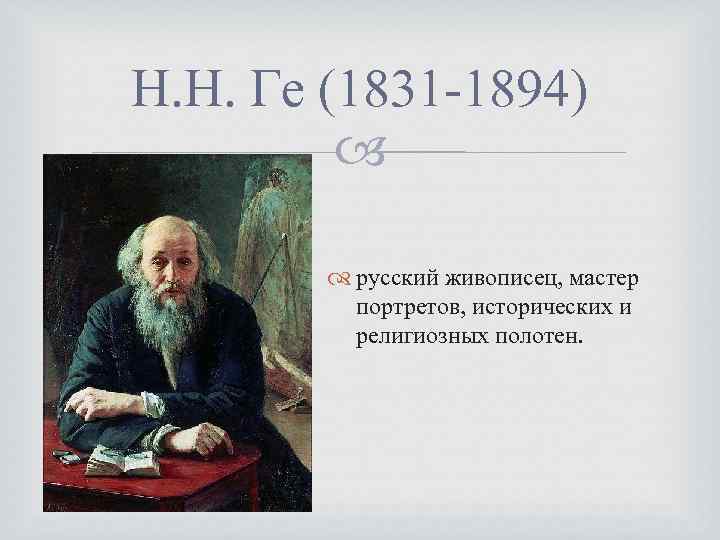 Н.Н. Ге (1831-1894)

русский живописец, мастер портретов, исторических и религиозных полотен.